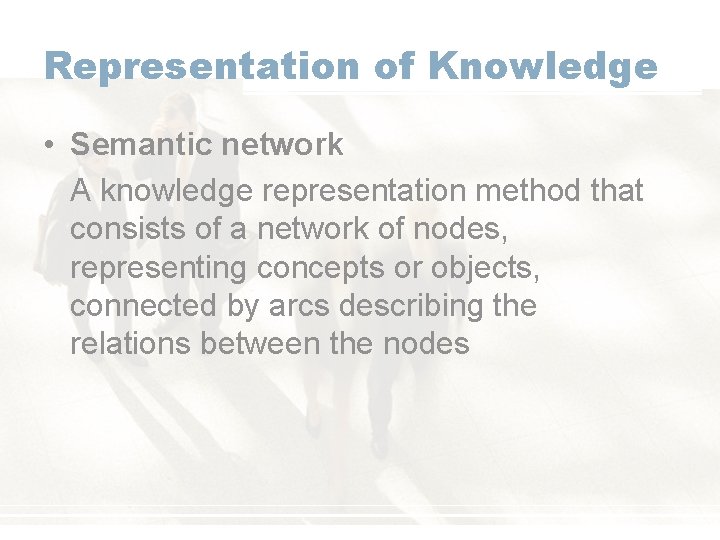 Representation of Knowledge

• Semantic network

A knowledge representation method that consists of a network of nodes, representing concepts or objects, connected by arcs describing the relations between the nodes